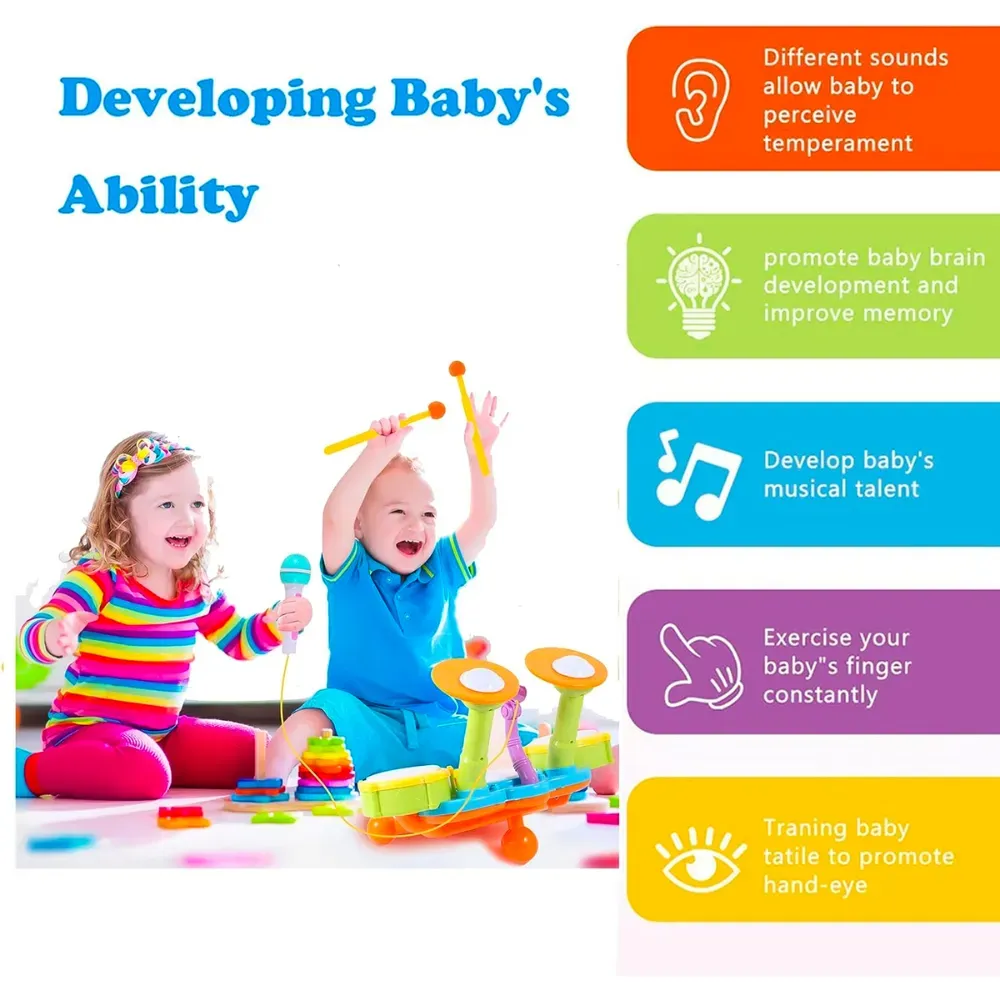 Developing Baby's Ability

Different sounds allow baby to perceive temperament

promote baby brain development and improve memory

Develop baby's musical talent

Exercise your baby"s finger constantly

Traning baby tatile to promote hand-eye